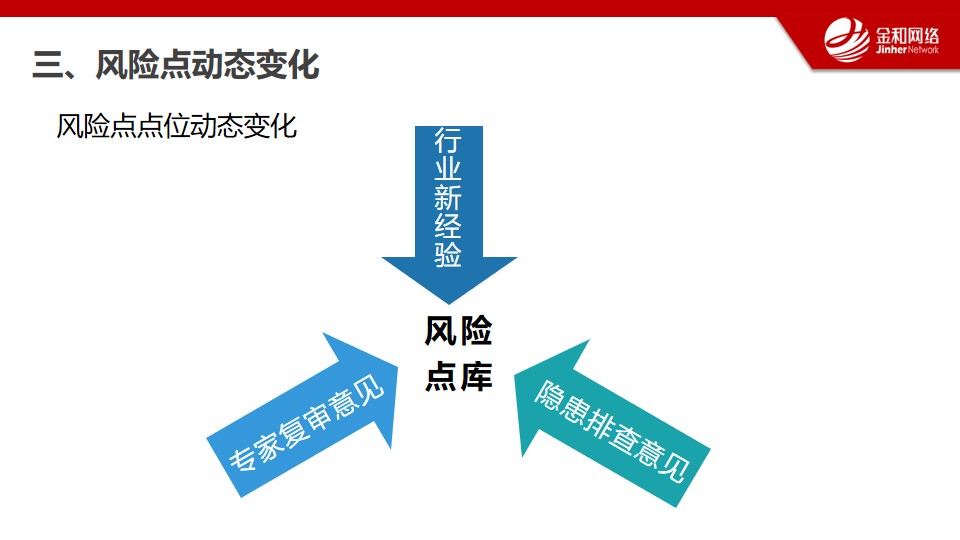 金和网络
Jinher Network

三、风险点动态变化

风险点点位动态变化

行业新经验

风险点库

专家复审意见

隐患排查意见